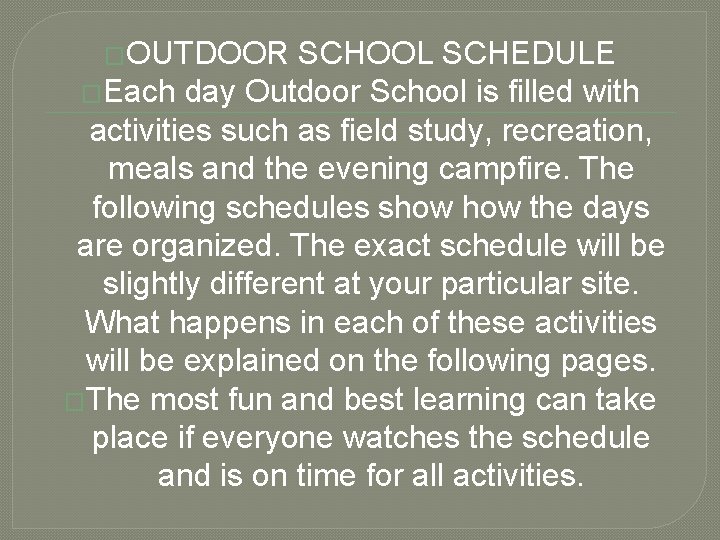 OUTDOOR SCHOOL SCHEDULE

Each day Outdoor School is filled with activities such as field study, recreation, meals and the evening campfire. The following schedules show how the days are organized. The exact schedule will be slightly different at your particular site. What happens in each of these activities will be explained on the following pages.

The most fun and best learning can take place if everyone watches the schedule and is on time for all activities.